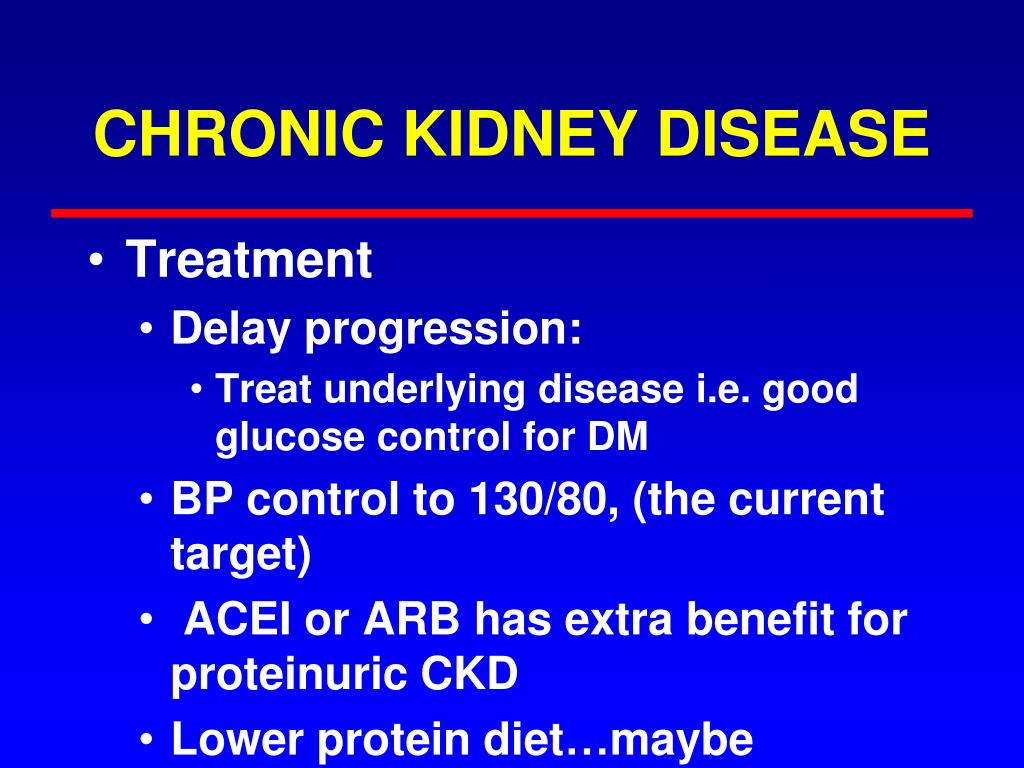 CHRONIC KIDNEY DISEASE

• Treatment
• Delay progression:
• Treat underlying disease i.e. good glucose control for DM
• BP control to 130/80, (the current target)
• ACEI or ARB has extra benefit for proteinuric CKD
• Lower protein diet…maybe